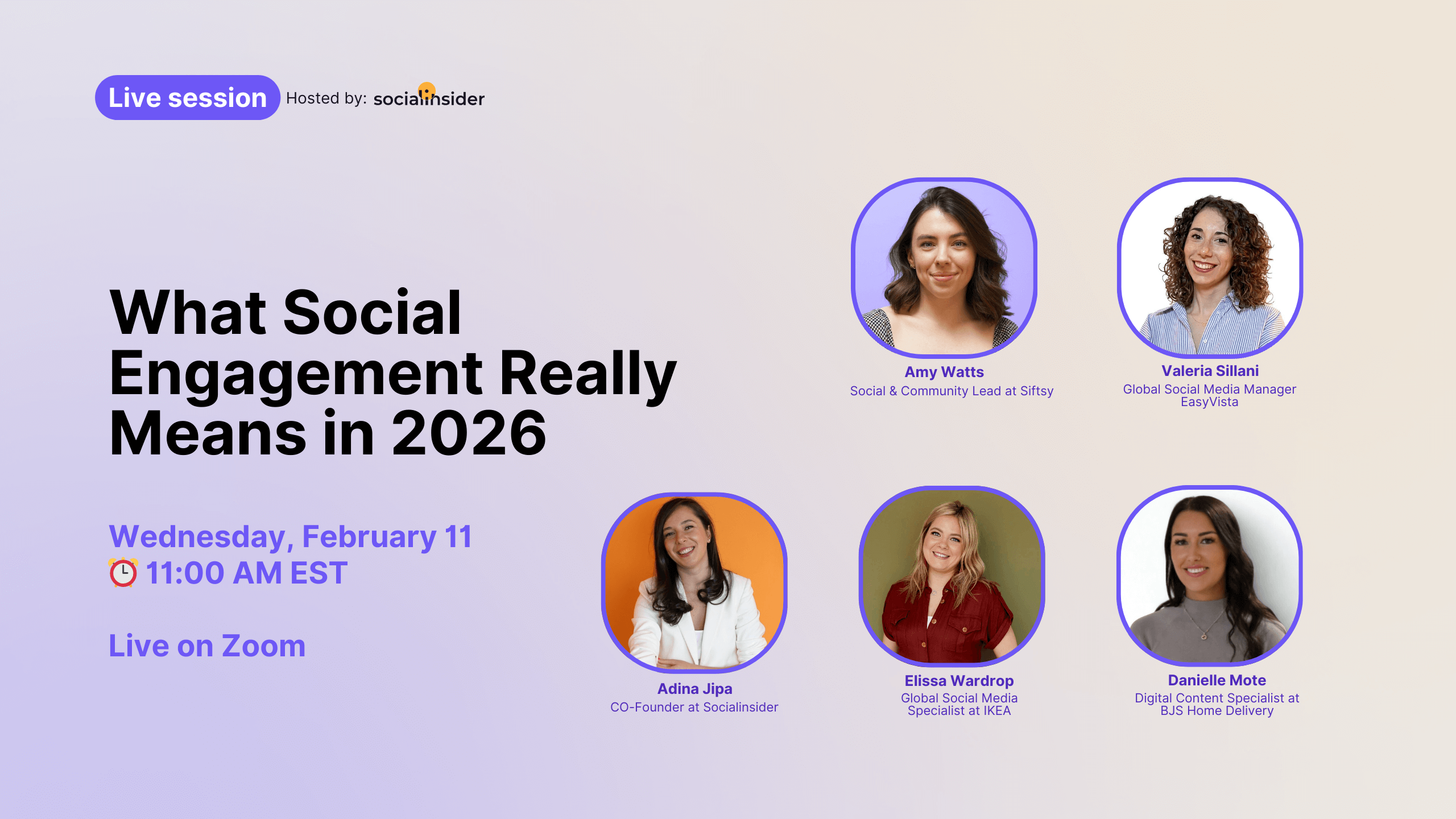 Live session Hosted by: socialinsider

What Social Engagement Really Means in 2026

Wednesday, February 11
⏰ 11:00 AM EST

Live on Zoom

Amy Watts
Social & Community Lead at Siftsy

Valeria Sillani
Global Social Media Manager EasyVista

Adina Jipa
CO-Founder at Socialinsider

Elissa Wardrop
Global Social Media Specialist at IKEA

Danielle Mote
Digital Content Specialist at BJS Home Delivery